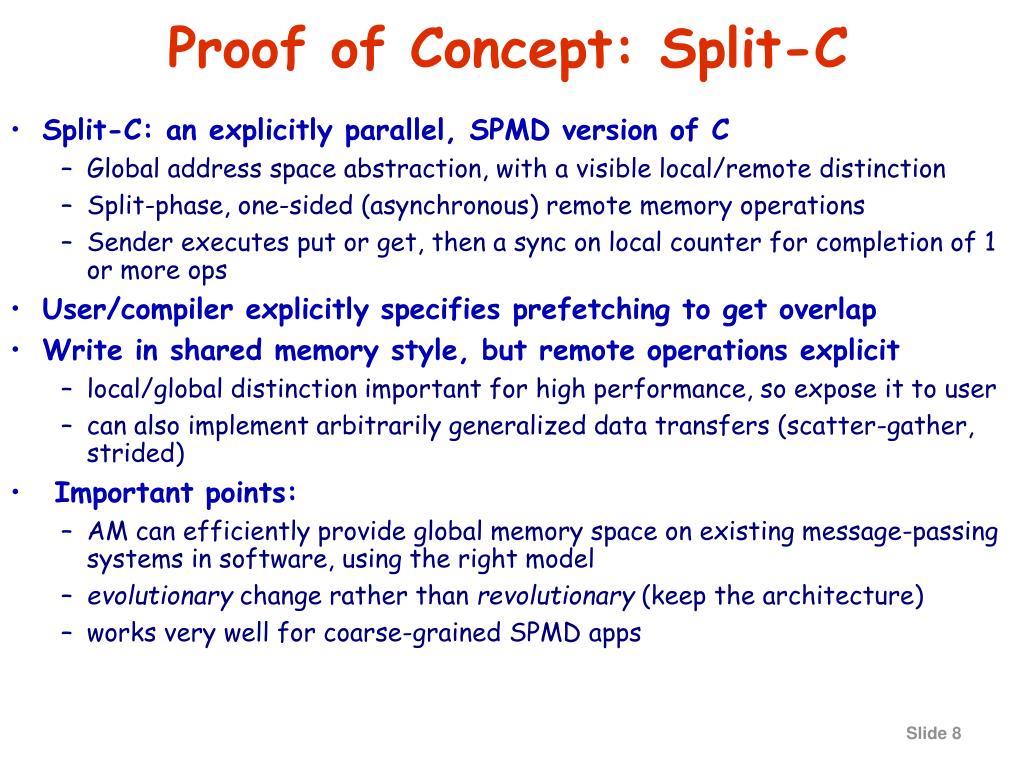 Proof of Concept: Split-C

• Split-C: an explicitly parallel, SPMD version of C
– Global address space abstraction, with a visible local/remote distinction
– Split-phase, one-sided (asynchronous) remote memory operations
– Sender executes put or get, then a sync on local counter for completion of 1 or more ops
• User/compiler explicitly specifies prefetching to get overlap
• Write in shared memory style, but remote operations explicit
– local/global distinction important for high performance, so expose it to user
– can also implement arbitrarily generalized data transfers (scatter-gather, strided)
• Important points:
– AM can efficiently provide global memory space on existing message-passing systems in software, using the right model
– evolutionary change rather than revolutionary (keep the architecture)
– works very well for coarse-grained SPMD apps

Slide 8